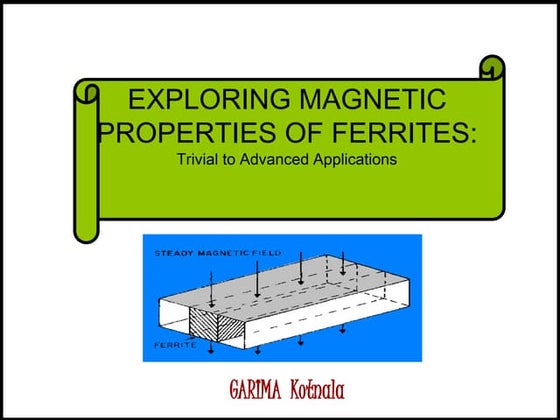 EXPLORING MAGNETIC PROPERTIES OF FERRITES:
Trivial to Advanced Applications

STEADY MAGNETIC FIELD

FERRITE

GARIMA Kotnala